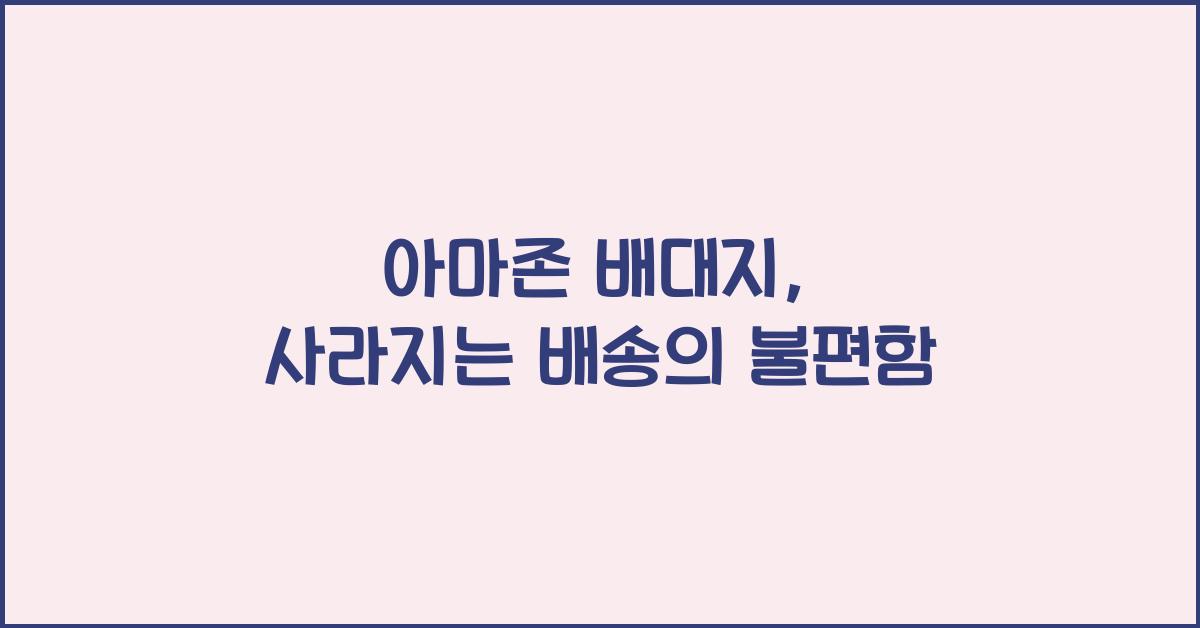 아마존 배대지,
사라지는 배송의 불편함